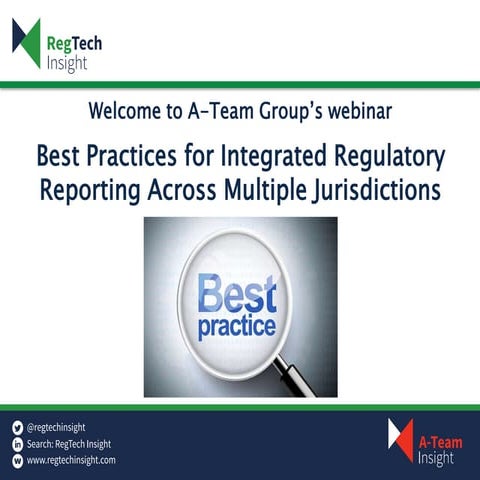 RegTech Insight

Welcome to A-Team Group's webinar

Best Practices for Integrated Regulatory Reporting Across Multiple Jurisdictions

Best practice

@regtechinsight
Search: RegTech Insight
www.regtechinsight.com

A-Team Insight